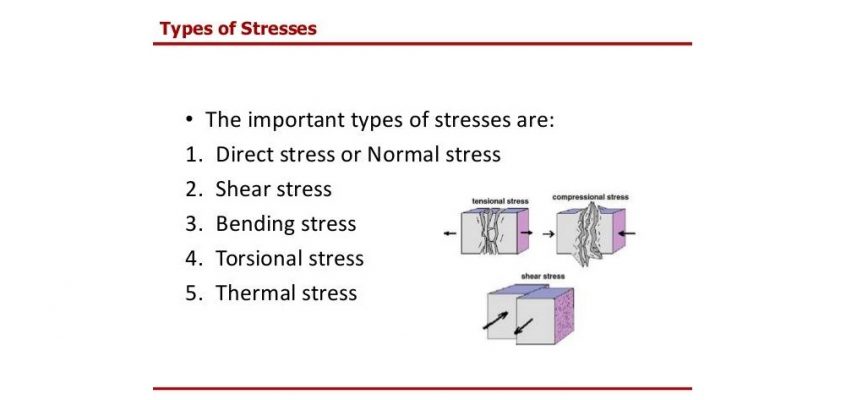 Types of Stresses

• The important types of stresses are:
1. Direct stress or Normal stress
2. Shear stress
3. Bending stress
4. Torsional stress
5. Thermal stress

tensional stress
compressional stress
shear stress